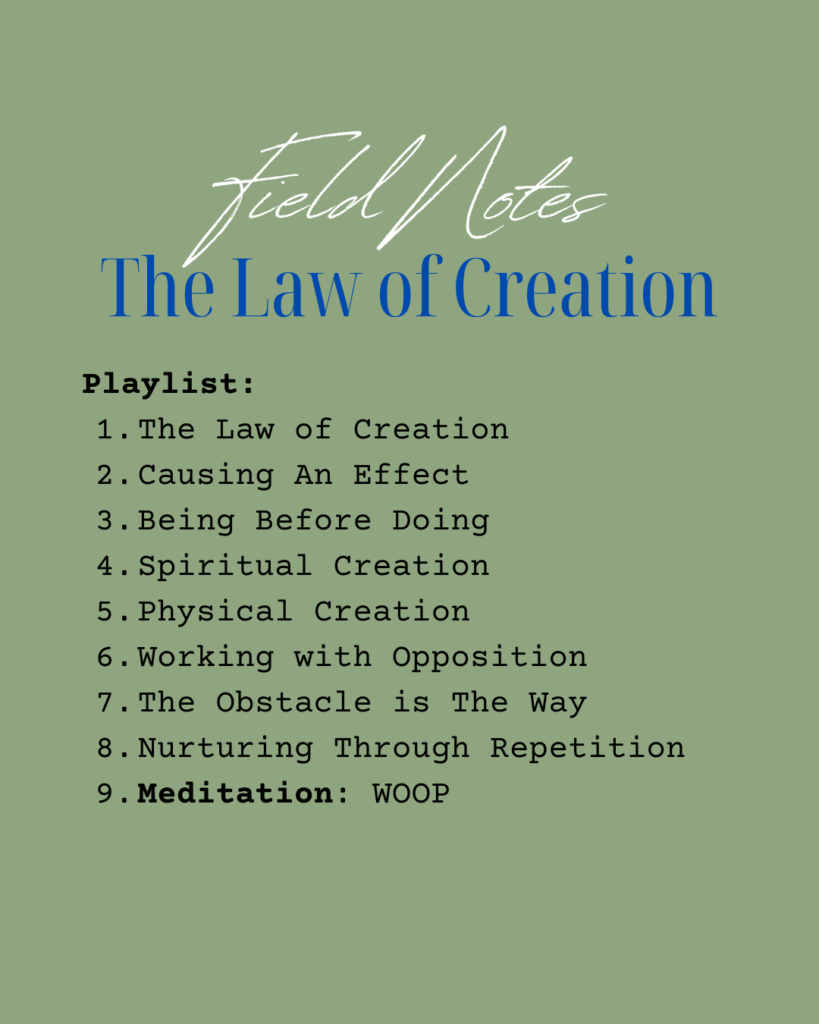 Field Notes
The Law of Creation

Playlist:
1. The Law of Creation
2. Causing An Effect
3. Being Before Doing
4. Spiritual Creation
5. Physical Creation
6. Working with Opposition
7. The Obstacle is The Way
8. Nurturing Through Repetition
9. Meditation: WOOP